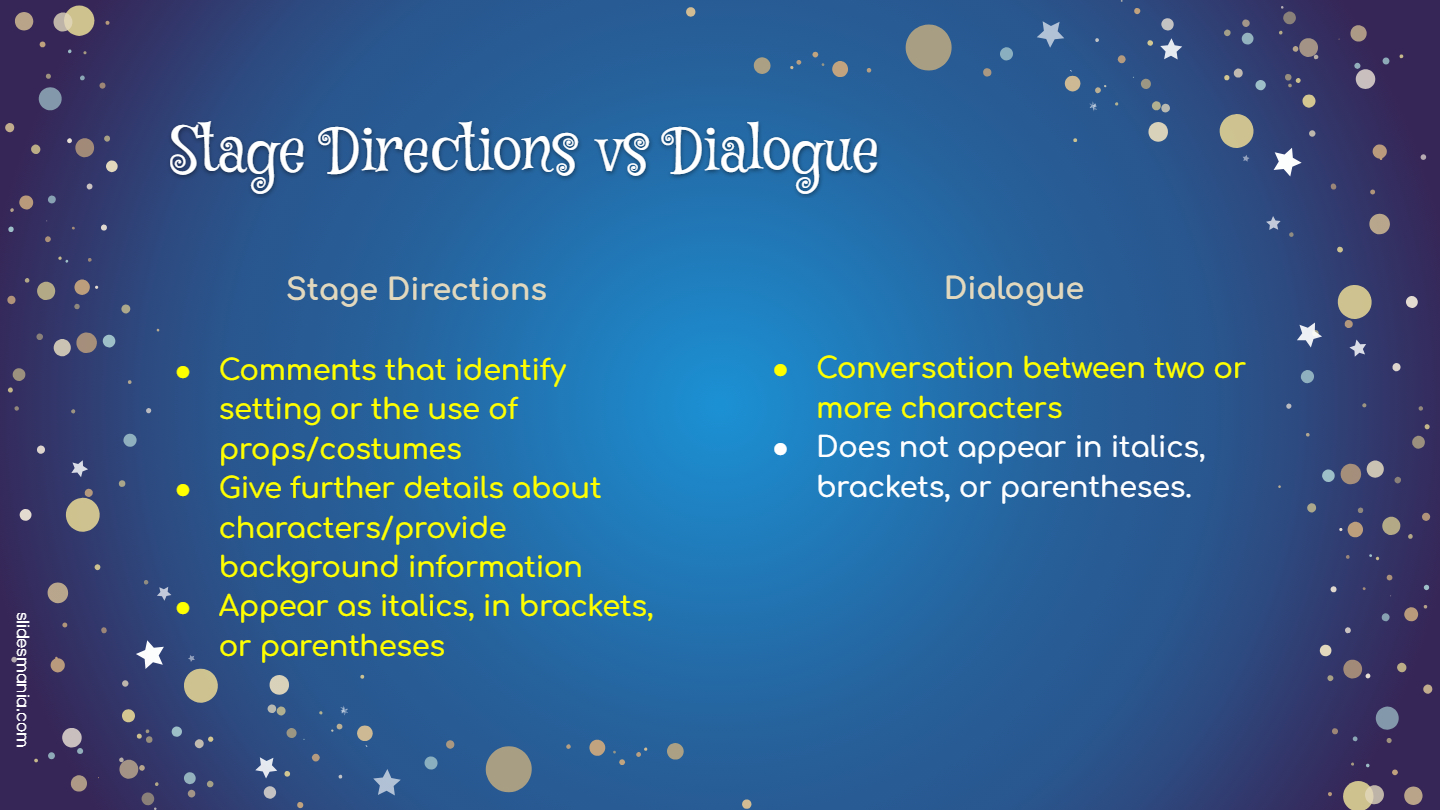 Stage Directions vs Dialogue

Stage Directions

- Comments that identify setting or the use of props/costumes
- Give further details about characters/provide background information
- Appear as italics, in brackets, or parentheses

Dialogue

- Conversation between two or more characters
- Does not appear in italics, brackets, or parentheses.

slidesmania.com